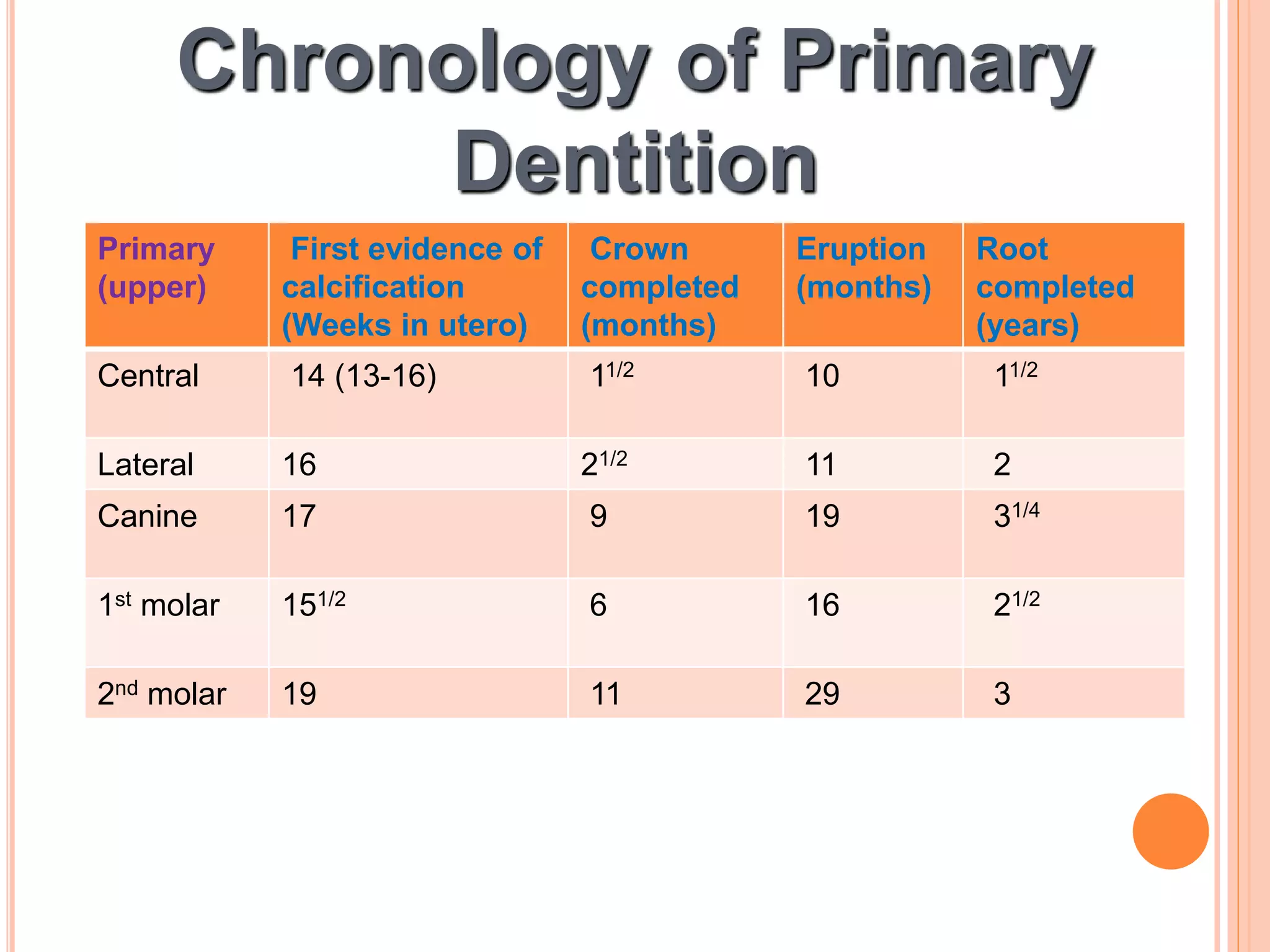 Chronology of Primary Dentition

| Primary (upper) | First evidence of calcification (Weeks in utero) | Crown completed (months) | Eruption (months) | Root completed (years) |
|---|---|---|---|---|
| Central | 14 (13-16) | $1^{1/2}$ | 10 | $1^{1/2}$ |
| Lateral | 16 | $2^{1/2}$ | 11 | 2 |
| Canine | 17 | 9 | 19 | $3^{1/4}$ |
| $1^{st}$ molar | $15^{1/2}$ | 6 | 16 | $2^{1/2}$ |
| $2^{nd}$ molar | 19 | 11 | 29 | 3 |